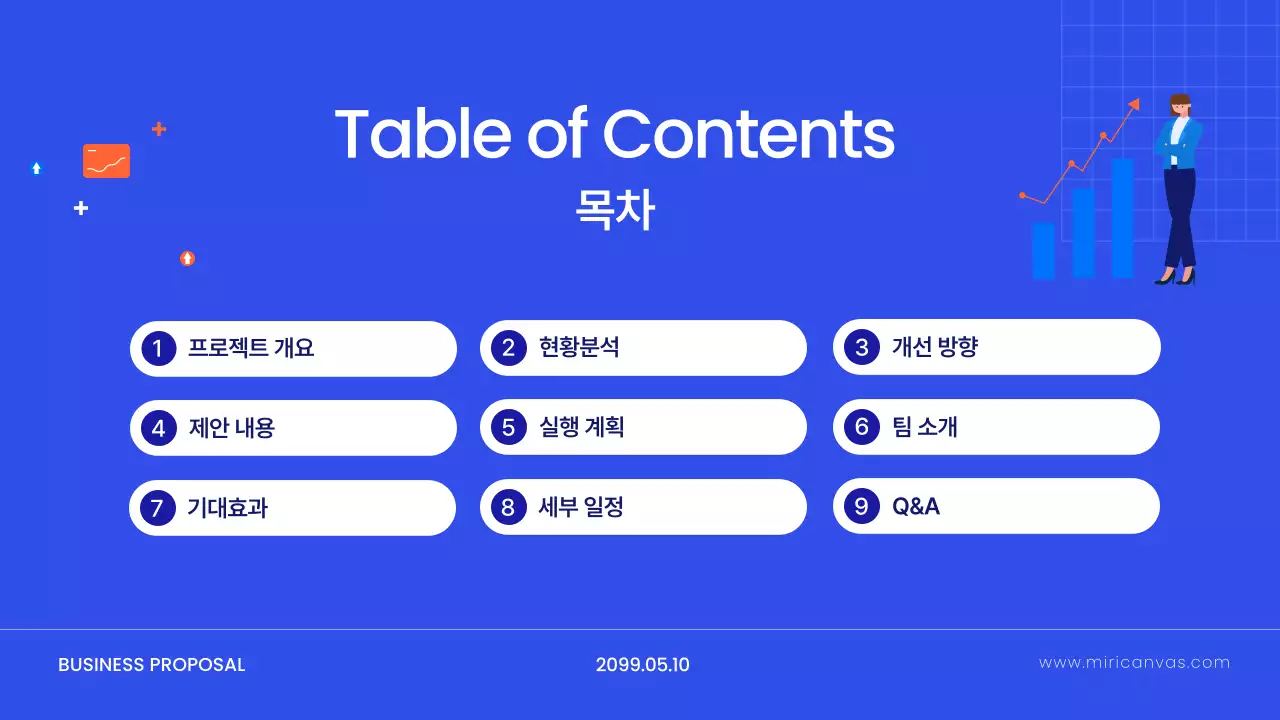 Table of Contents
목차

1 프로젝트 개요
2 현황분석
3 개선 방향
4 제안 내용
5 실행 계획
6 팀 소개
7 기대효과
8 세부 일정
9 Q&A

BUSINESS PROPOSAL
2099.05.10
www.miricanvas.com